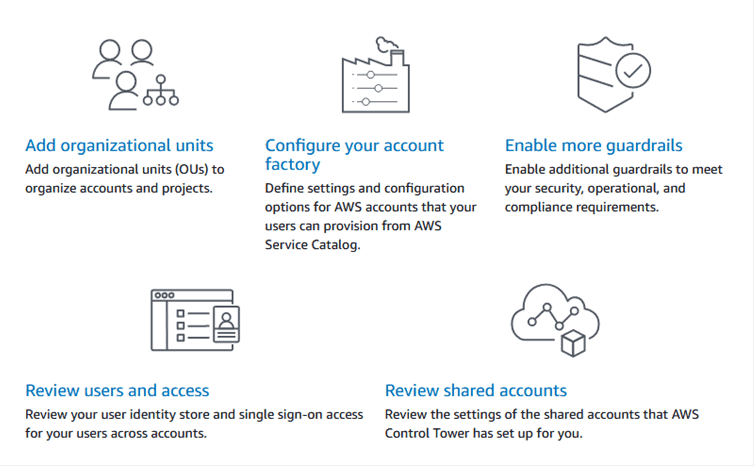 Add organizational units
Add organizational units (OUs) to organize accounts and projects.

Configure your account factory
Define settings and configuration options for AWS accounts that your users can provision from AWS Service Catalog.

Enable more guardrails
Enable additional guardrails to meet your security, operational, and compliance requirements.

Review users and access
Review your user identity store and single sign-on access for your users across accounts.

Review shared accounts
Review the settings of the shared accounts that AWS Control Tower has set up for you.